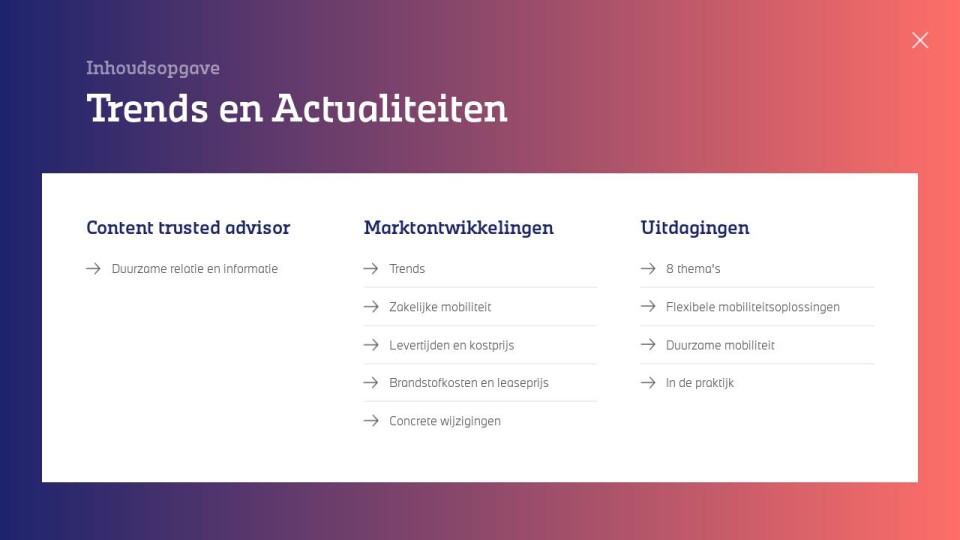 Inhoudsopgave

Trends en Actualiteiten

Content trusted advisor

→ Duurzame relatie en informatie

Marktontwikkelingen

→ Trends

→ Zakelijke mobiliteit

→ Levertijden en kostprijs

→ Brandstofkosten en leaseprijs

→ Concrete wijzigingen

Uitdagingen

→ 8 thema's

→ Flexibele mobiliteitsoplossingen

→ Duurzame mobiliteit

→ In de praktijk